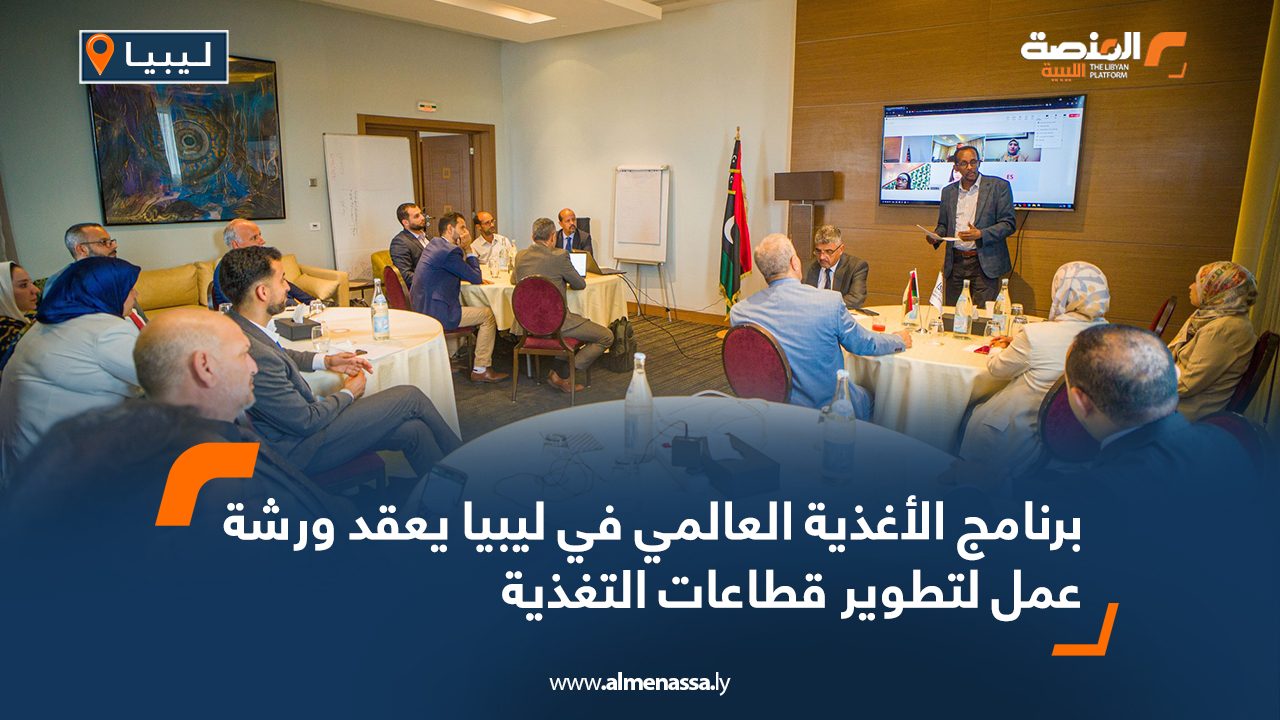 ليبيا

المنصة الليبية
THE LIBYAN PLATFORM

برنامج الأغذية العالمي في ليبيا يعقد ورشة عمل لتطوير قطاعات التغذية

www.almenassa.ly